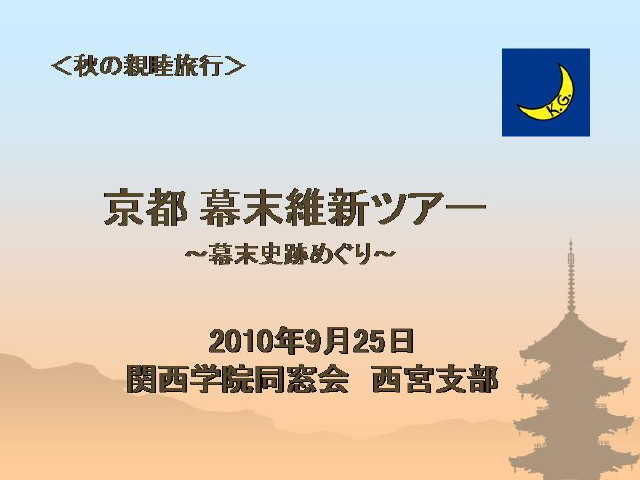 ＜秋の親睦旅行＞

K.G.

京都 幕末維新ツアー

～幕末史跡めぐり～

2010年9月25日

関西学院同窓会　西宮支部